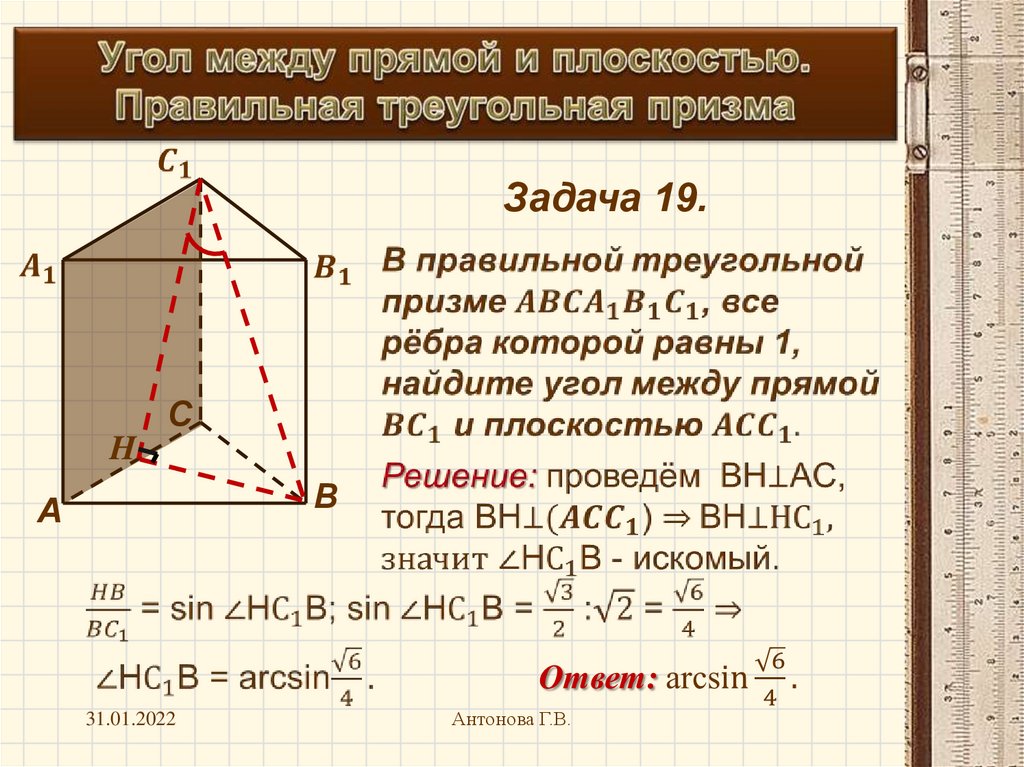 Угол между прямой и плоскостью. Правильная треугольная призма

$C_1$

$A_1$

$B_1$

C

$H$

A

B

Задача 19.

В правильной треугольной призме $ABCA_1B_1C_1$, все рёбра которой равны 1, найдите угол между прямой $BC_1$ и плоскостью $ACC_1$.

Решение: проведём BH⊥AC, тогда BH⊥($ACC_1$) ⇒ BH⊥H$C_1$, значит ∠H$C_1$B - искомый.

$\frac{HB}{BC_1}$ = sin ∠H$C_1$B; sin ∠H$C_1$B = $\frac{\sqrt{3}}{2}$ :$\sqrt{2}$ = $\frac{\sqrt{6}}{4}$ ⇒

∠H$C_1$B = arcsin$\frac{\sqrt{6}}{4}$.

Ответ: arcsin $\frac{\sqrt{6}}{4}$.

31.01.2022

Антонова Г.В.